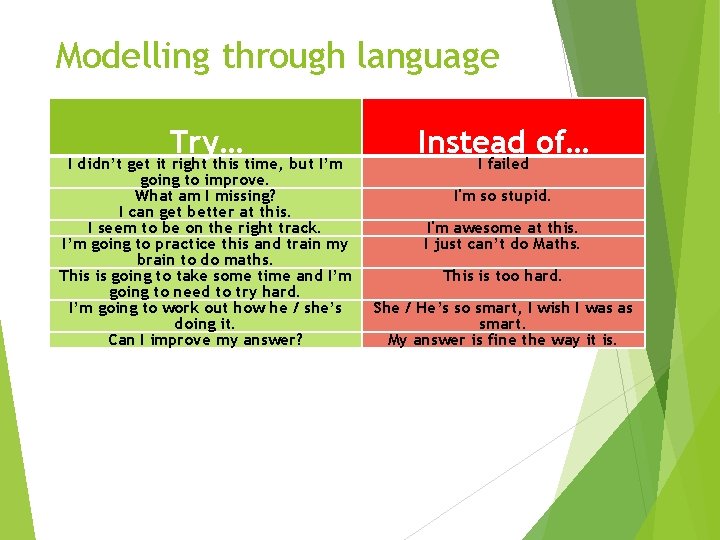 Modelling through language

| Try… | Instead of… |
|---|---|
| I didn't get it right this time, but I'm going to improve. | I failed |
| What am I missing? I can get better at this. | I'm so stupid. |
| I seem to be on the right track. | I'm awesome at this. |
| I'm going to practice this and train my brain to do maths. | I just can't do Maths. |
| This is going to take some time and I'm going to need to try hard. | This is too hard. |
| I'm going to work out how he / she's doing it. | She / He's so smart, I wish I was as smart. |
| Can I improve my answer? | My answer is fine the way it is. |